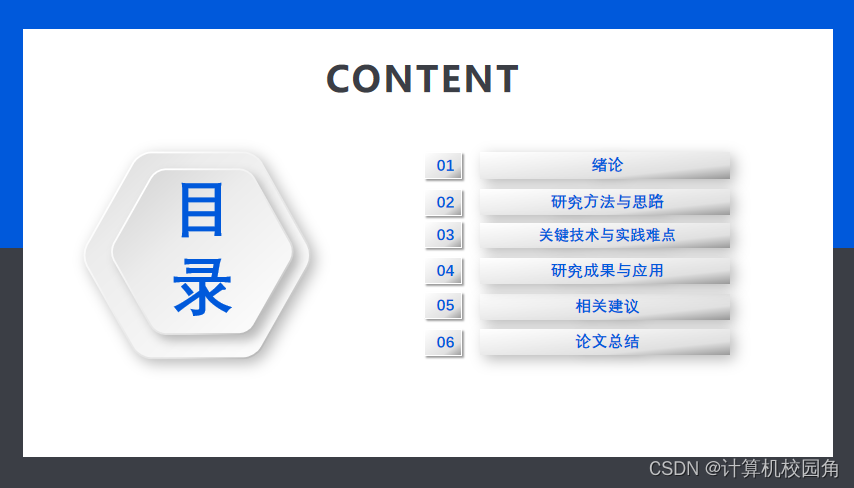 CONTENT

目录

01 绪论
02 研究方法与思路
03 关键技术与实践难点
04 研究成果与应用
05 相关建议
06 论文总结

CSDN @计算机校园角